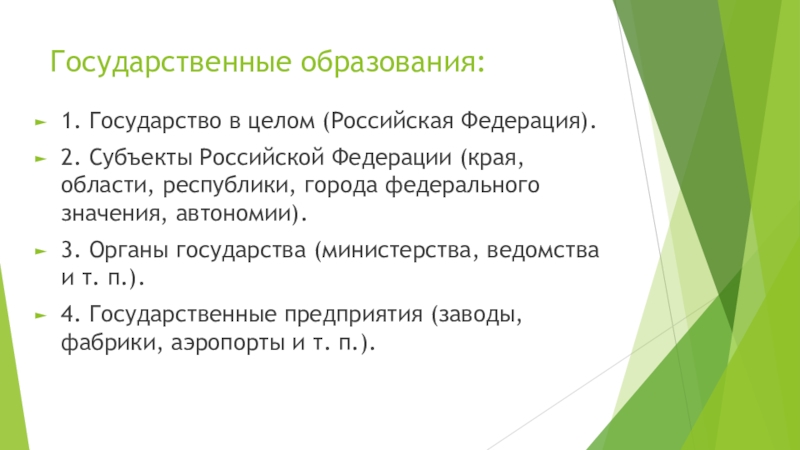 Государственные образования:

1. Государство в целом (Российская Федерация).

2. Субъекты Российской Федерации (края, области, республики, города федерального значения, автономии).

3. Органы государства (министерства, ведомства и т. п.).

4. Государственные предприятия (заводы, фабрики, аэропорты и т. п.).